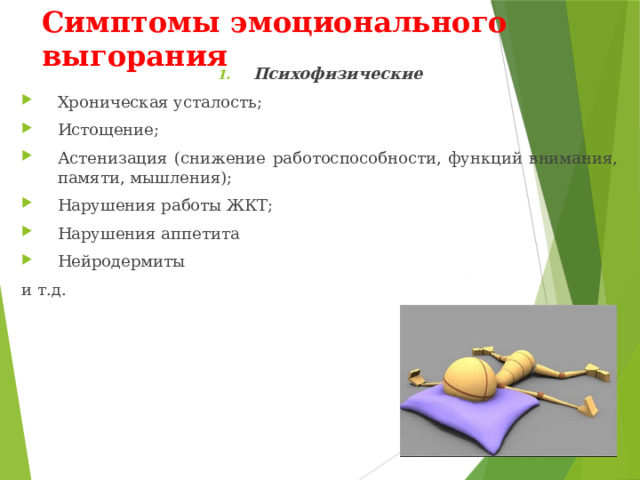 Симптомы эмоционального выгорания

1. Психофизические

Хроническая усталость;

Истощение;

Астенизация (снижение работоспособности, функций внимания, памяти, мышления);

Нарушения работы ЖКТ;

Нарушения аппетита

Нейродермиты

и т.д.